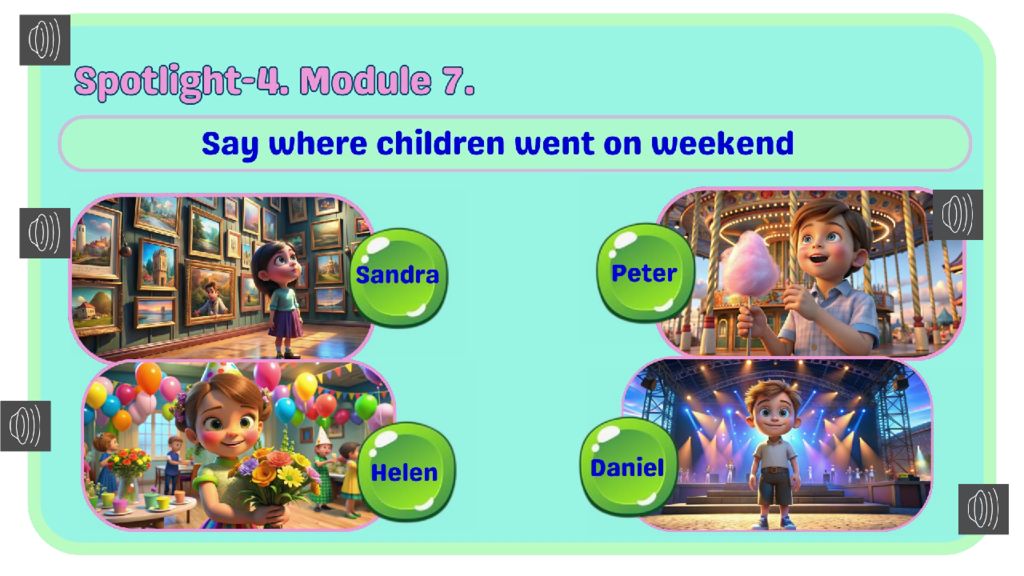 Spotlight-4. Module 7.

Say where children went on weekend

Sandra

Peter

Helen

Daniel